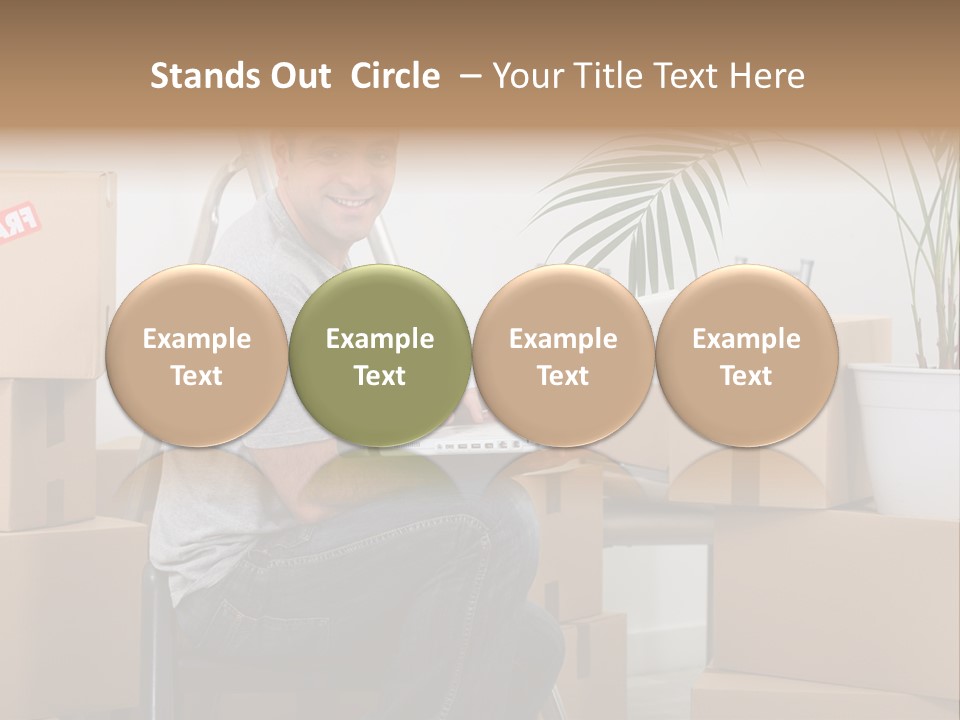 Stands Out Circle – Your Title Text Here

Example Text

Example Text

Example Text

Example Text